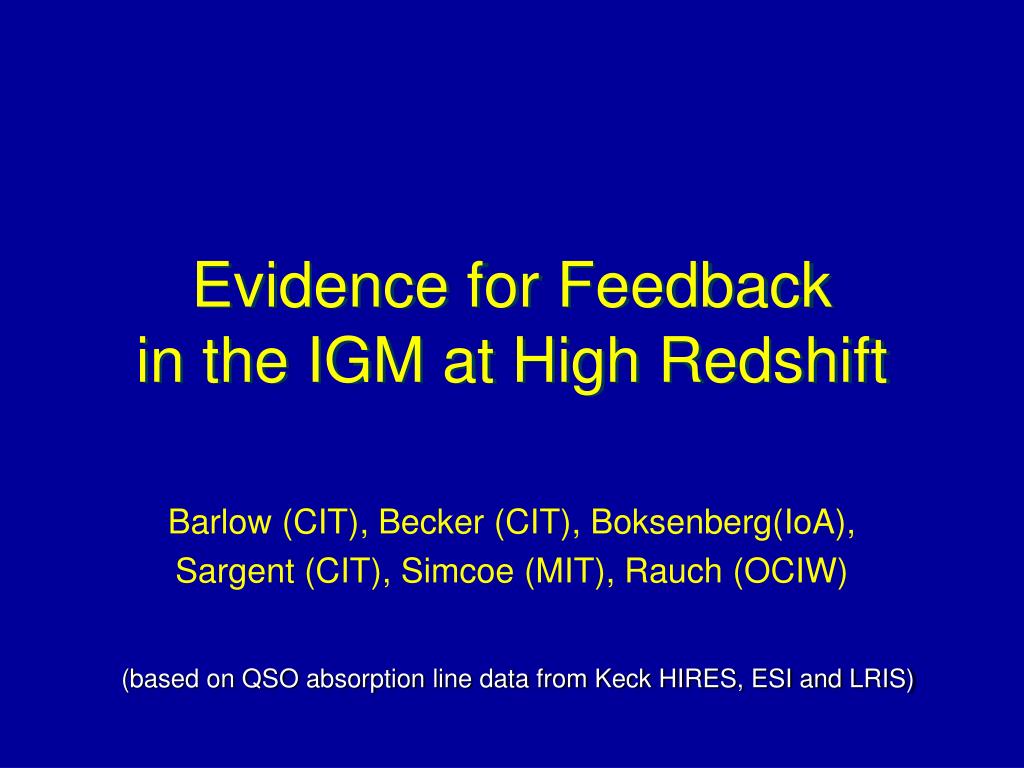 Evidence for Feedback
in the IGM at High Redshift

Barlow (CIT), Becker (CIT), Boksenberg(IoA),
Sargent (CIT), Simcoe (MIT), Rauch (OCIW)

(based on QSO absorption line data from Keck HIRES, ESI and LRIS)